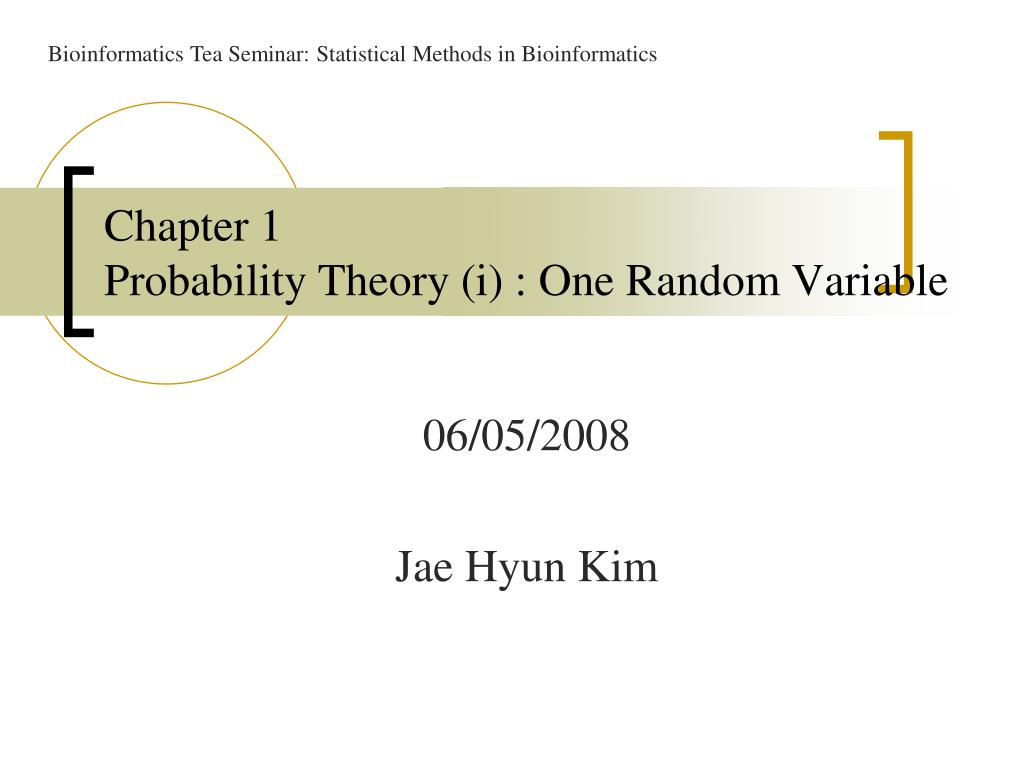 Bioinformatics Tea Seminar: Statistical Methods in Bioinformatics

Chapter 1
Probability Theory (i) : One Random Variable

06/05/2008

Jae Hyun Kim